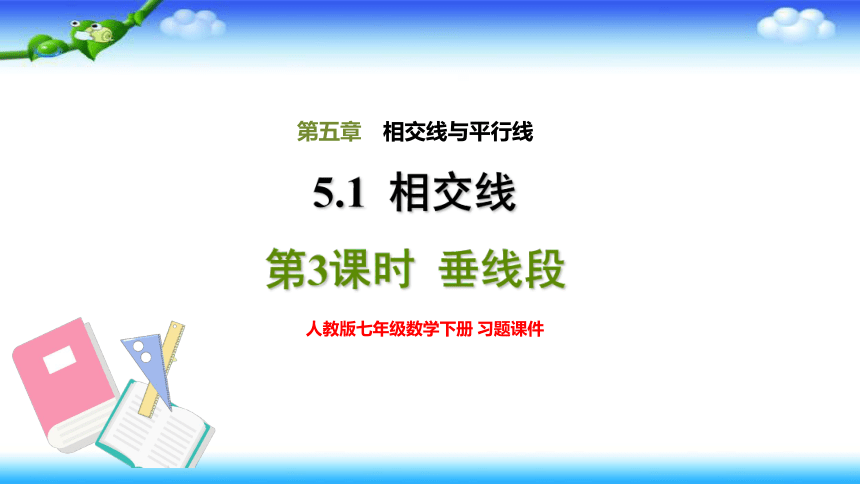 第五章　相交线与平行线

5.1 相交线

第3课时 垂线段

人教版七年级数学下册 习题课件